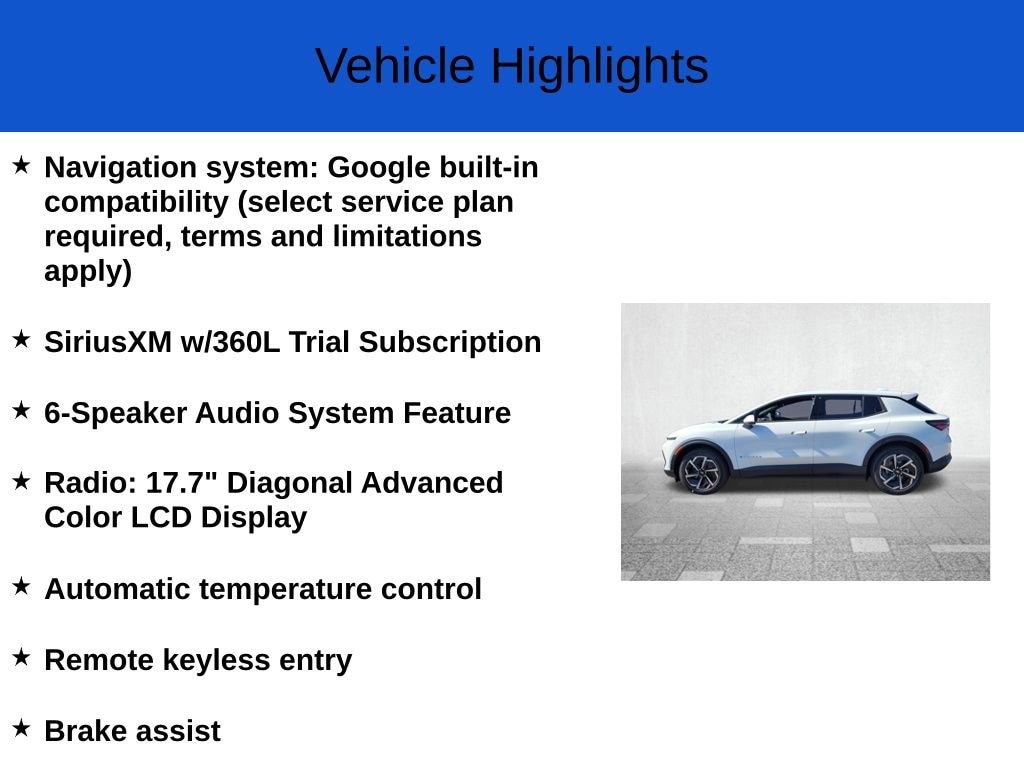 Vehicle Highlights

★ Navigation system: Google built-in compatibility (select service plan required, terms and limitations apply)

★ SiriusXM w/360L Trial Subscription

★ 6-Speaker Audio System Feature

★ Radio: 17.7" Diagonal Advanced Color LCD Display

★ Automatic temperature control

★ Remote keyless entry

★ Brake assist